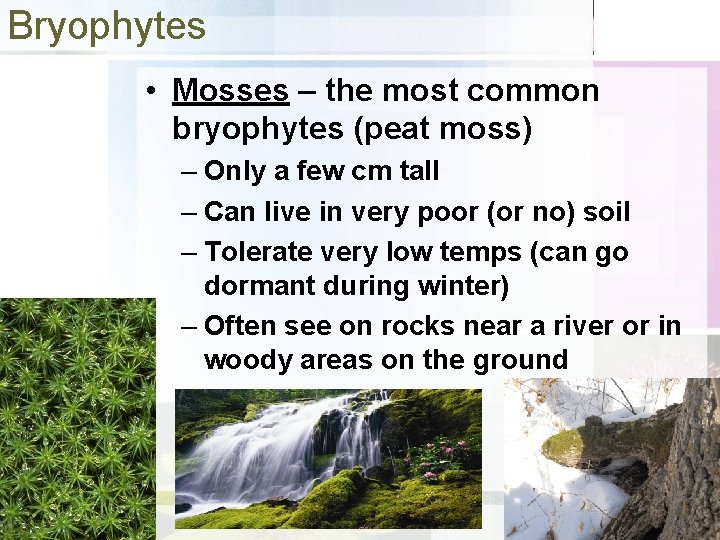 Bryophytes

• Mosses – the most common bryophytes (peat moss)
– Only a few cm tall
– Can live in very poor (or no) soil
– Tolerate very low temps (can go dormant during winter)
– Often see on rocks near a river or in woody areas on the ground